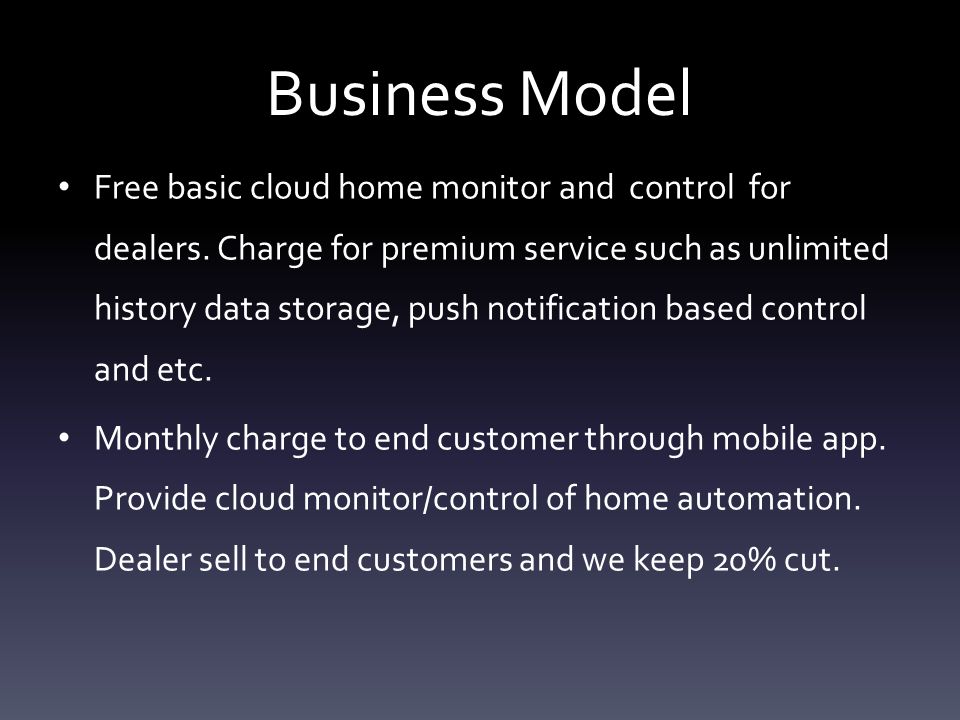 Business Model

• Free basic cloud home monitor and control for dealers. Charge for premium service such as unlimited history data storage, push notification based control and etc.

• Monthly charge to end customer through mobile app. Provide cloud monitor/control of home automation. Dealer sell to end customers and we keep 20% cut.